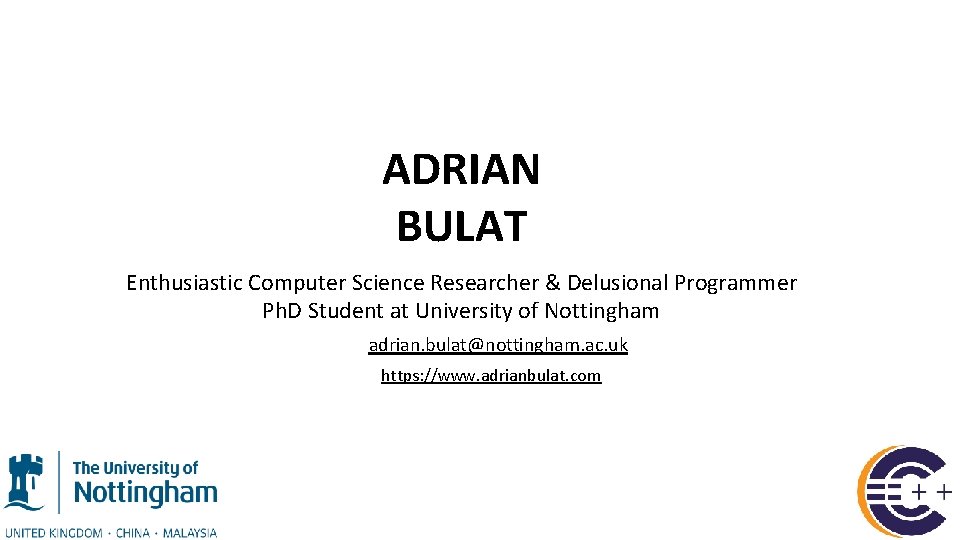 ADRIAN
BULAT

Enthusiastic Computer Science Researcher & Delusional Programmer
PhD Student at University of Nottingham
adrian.bulat@nottingham.ac.uk
https://www.adrianbulat.com

The University of
Nottingham
UNITED KINGDOM · CHINA · MALAYSIA

++